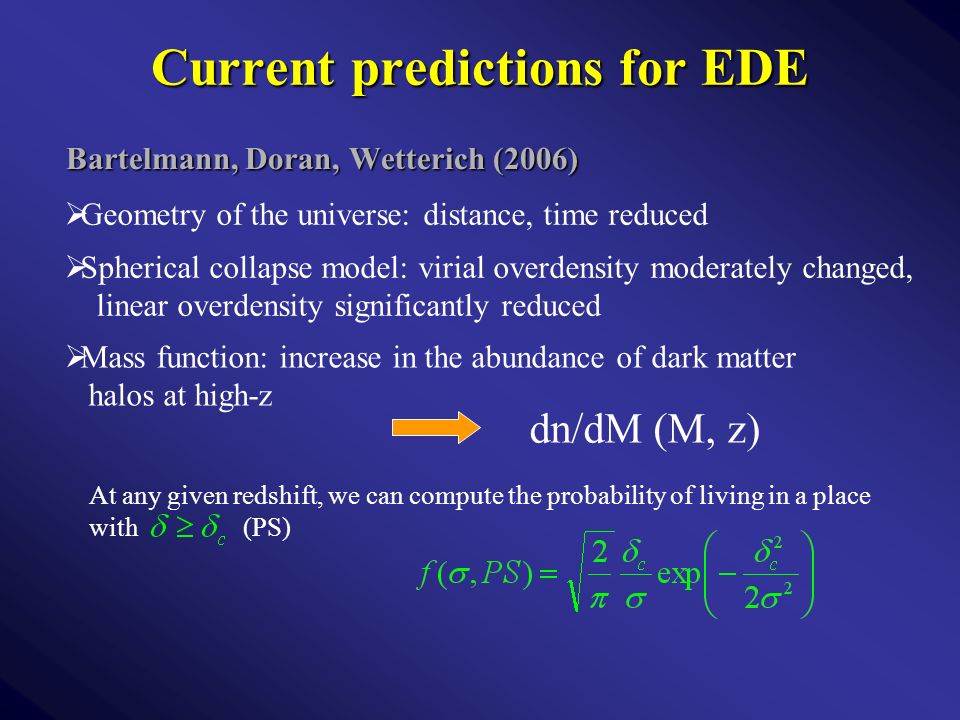 Current predictions for EDE

Bartelmann, Doran, Wetterich (2006)

➢Geometry of the universe: distance, time reduced

➢Spherical collapse model: virial overdensity moderately changed, linear overdensity significantly reduced

➢Mass function: increase in the abundance of dark matter halos at high-z

dn/dM (M, z)

At any given redshift, we can compute the probability of living in a place with $\delta \geq \delta_c$ (PS)

$f(\sigma, PS) = \sqrt{\frac{2}{\pi}} \frac{\delta_c}{\sigma} \exp\left(-\frac{\delta_c^2}{2\sigma^2}\right)$